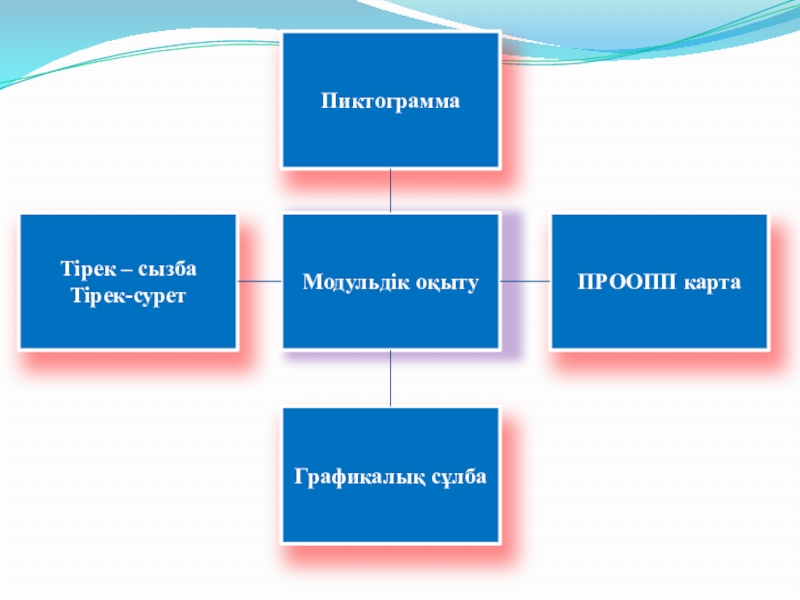 Пиктограмма

Тірек – сызба
Тірек-сурет

Модульдік оқыту

ПРООПП карта

Графикалық сұлба